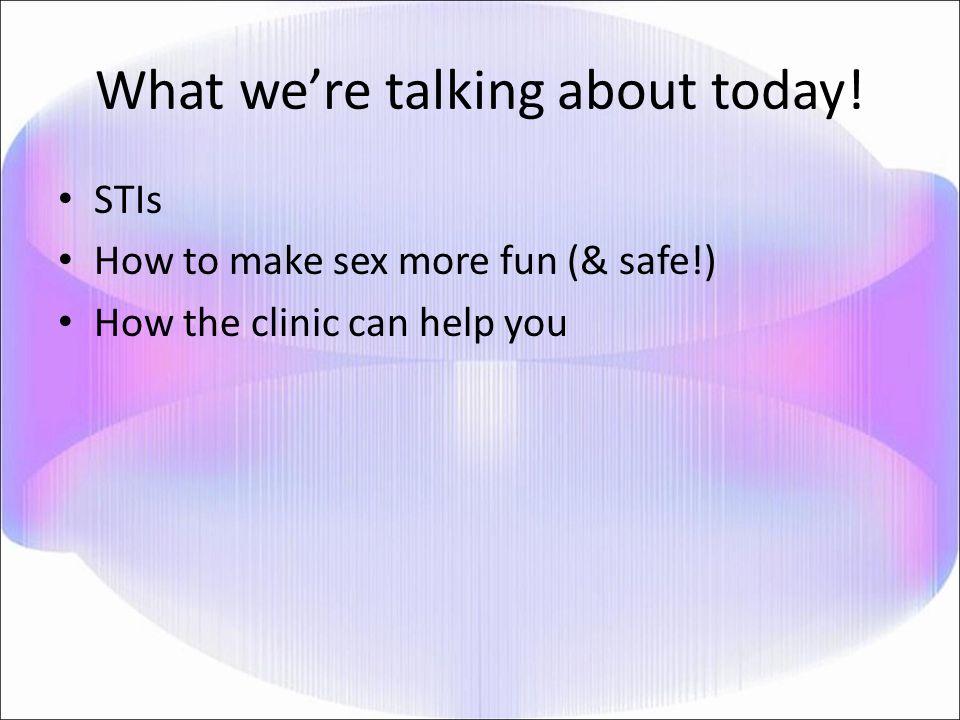 What we’re talking about today!

• STIs
• How to make sex more fun (& safe!)
• How the clinic can help you